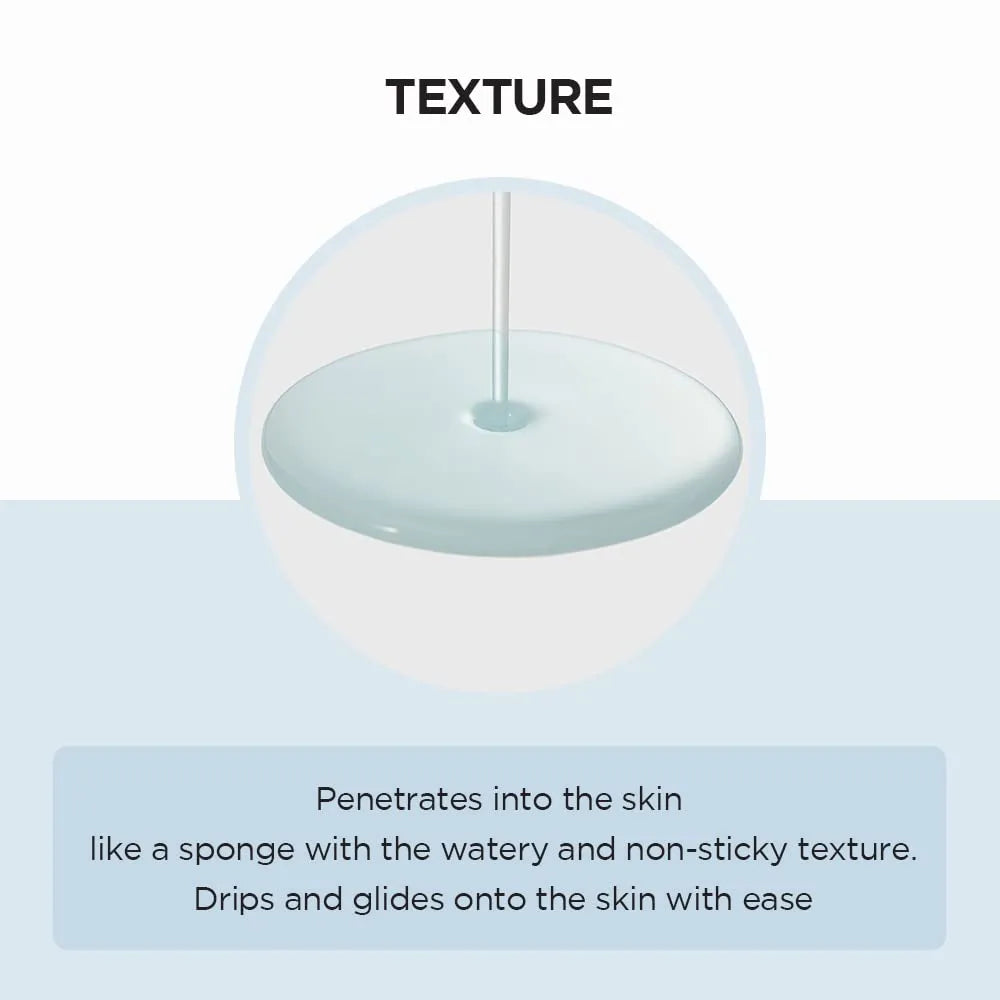 TEXTURE

Penetrates into the skin
like a sponge with the watery and non-sticky texture.
Drips and glides onto the skin with ease